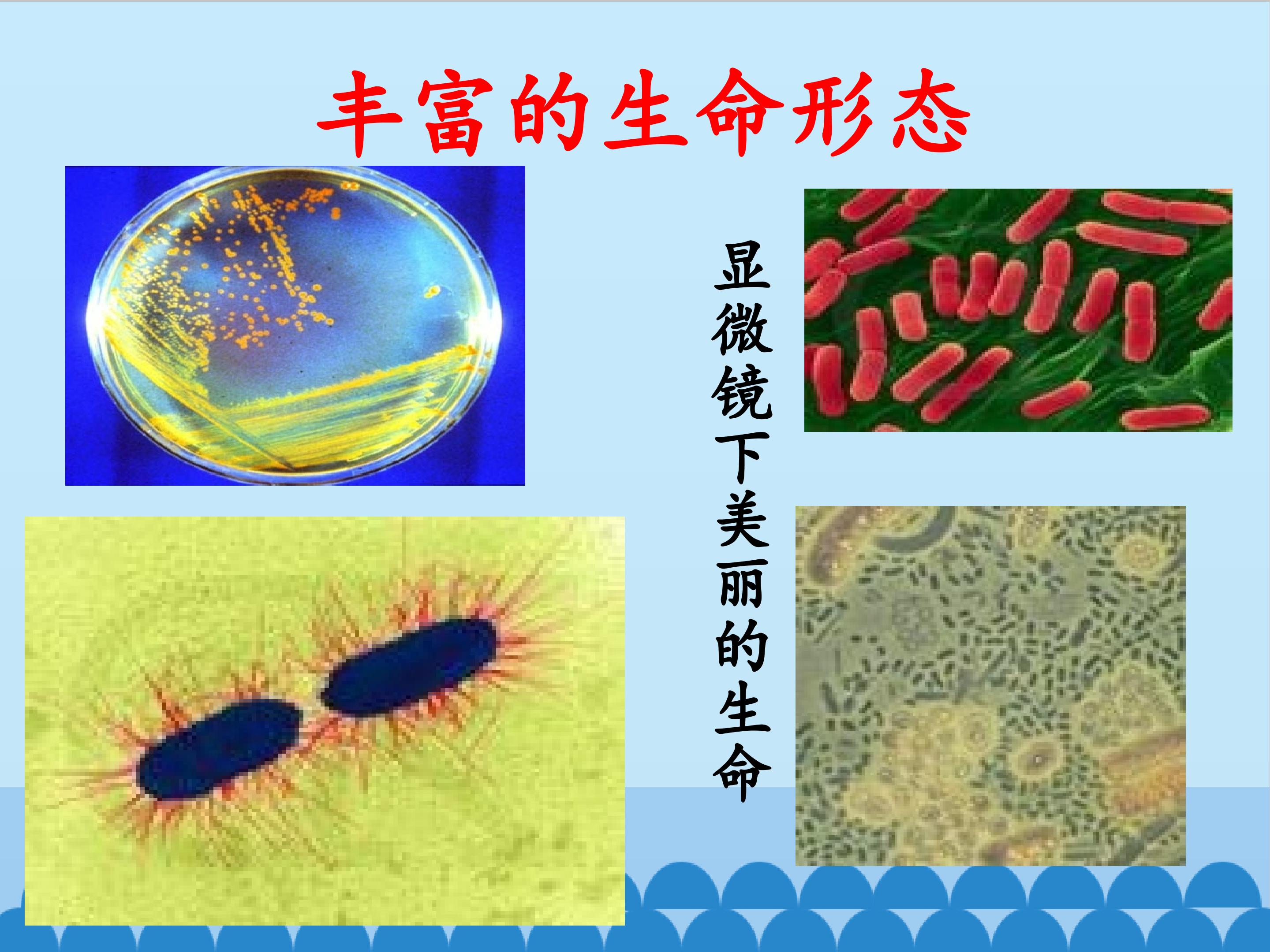 丰富的生命形态

显微镜下美丽的生命